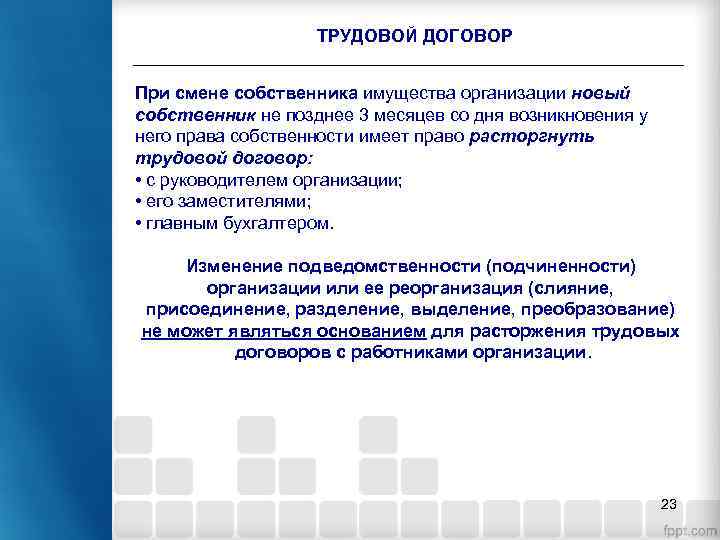 ТРУДОВОЙ ДОГОВОР

При смене собственника имущества организации новый собственник не позднее 3 месяцев со дня возникновения у него права собственности имеет право расторгнуть трудовой договор:
• с руководителем организации;
• его заместителями;
• главным бухгалтером.

Изменение подведомственности (подчиненности) организации или ее реорганизация (слияние, присоединение, разделение, выделение, преобразование) не может являться основанием для расторжения трудовых договоров с работниками организации.

23

fppt.com